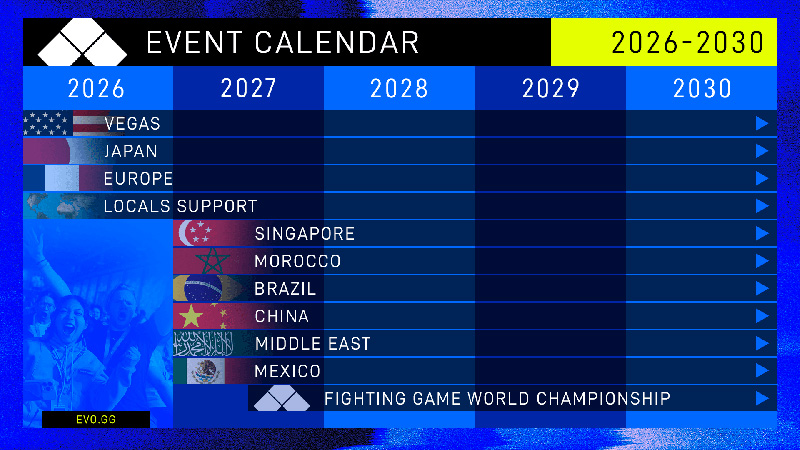 EVENT CALENDAR 2026-2030

2026 2027 2028 2029 2030

VEGAS
JAPAN
EUROPE
LOCALS SUPPORT
SINGAPORE
MOROCCO
BRAZIL
CHINA
MIDDLE EAST
MEXICO
FIGHTING GAME WORLD CHAMPIONSHIP

EVO.GG